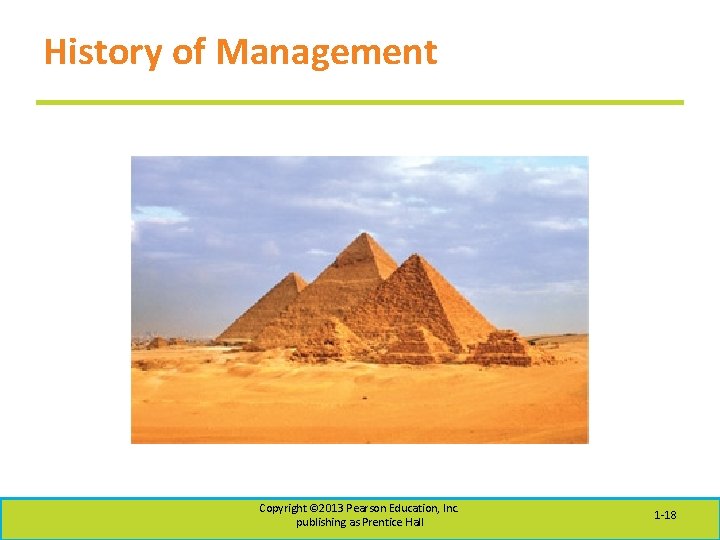 History of Management

Copyright ©2013 Pearson Education, Inc. publishing as Prentice Hall

1-18